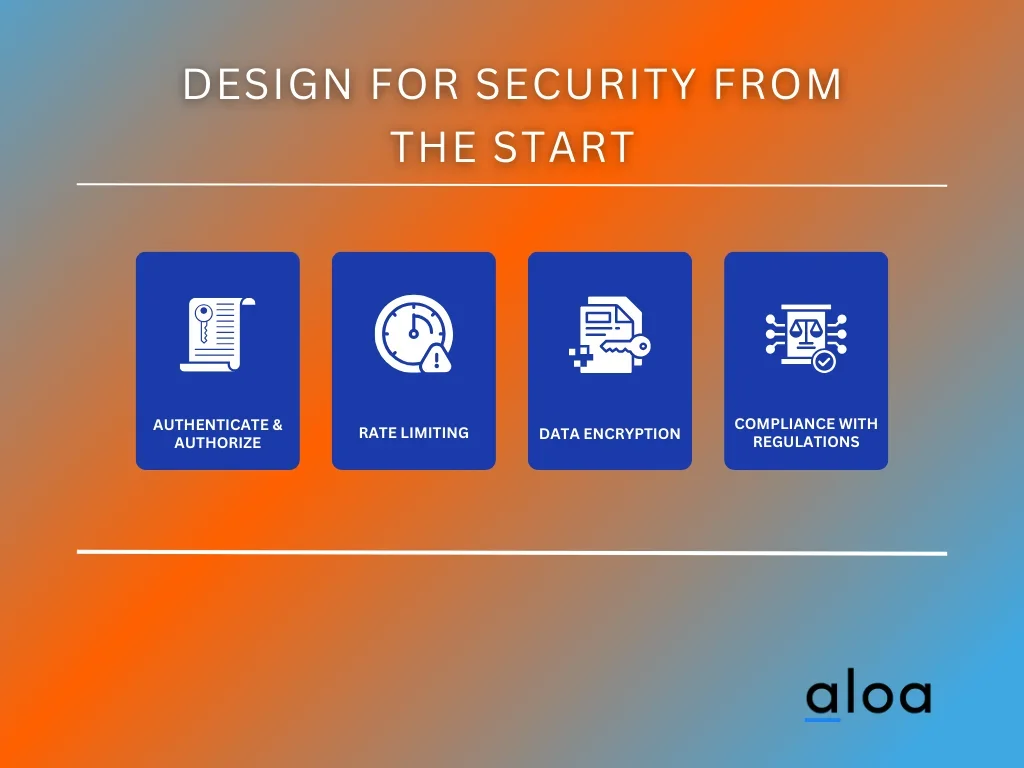 DESIGN FOR SECURITY FROM THE START

AUTHENTICATE & AUTHORIZE

RATE LIMITING

DATA ENCRYPTION

COMPLIANCE WITH REGULATIONS

aloa